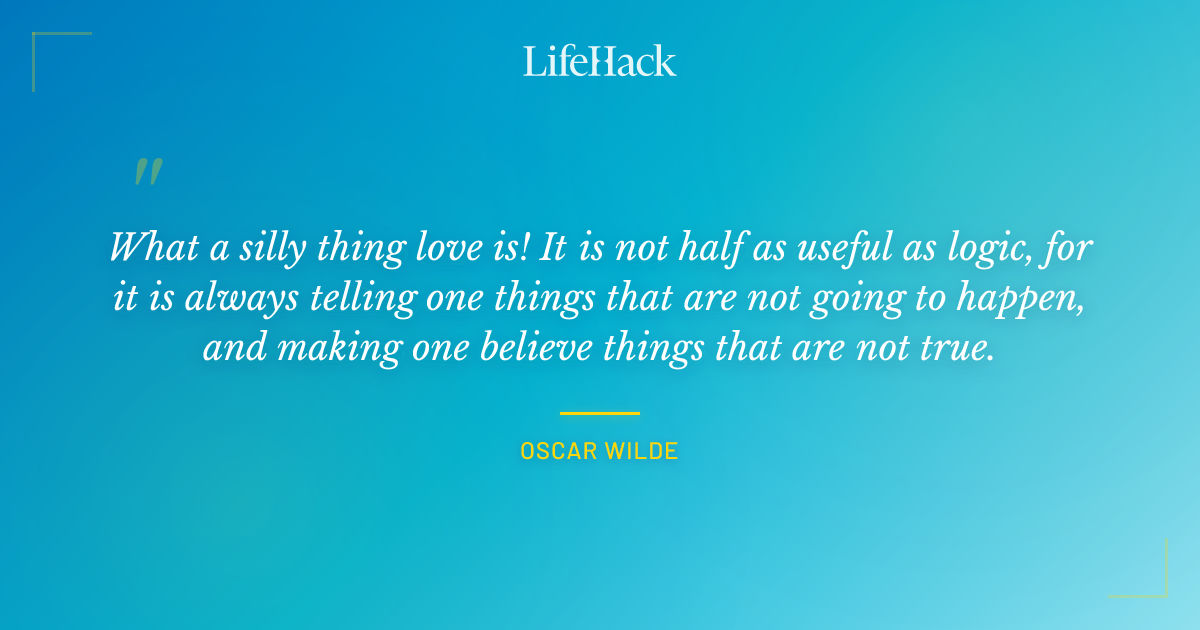 LifeHack

"

What a silly thing love is! It is not half as useful as logic, for it is always telling one things that are not going to happen, and making one believe things that are not true.

OSCAR WILDE